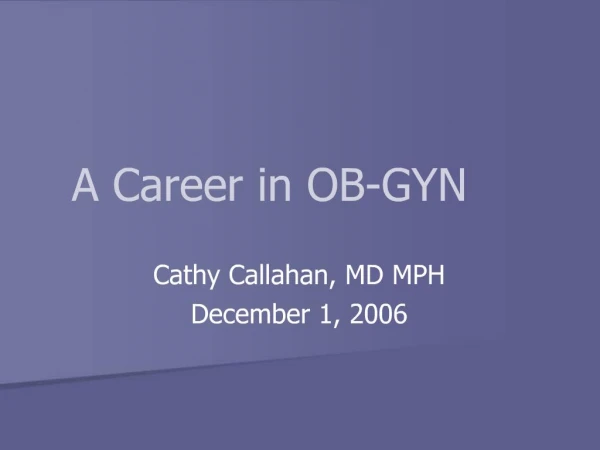 A Career in OB-GYN

Cathy Callahan, MD MPH
December 1, 2006